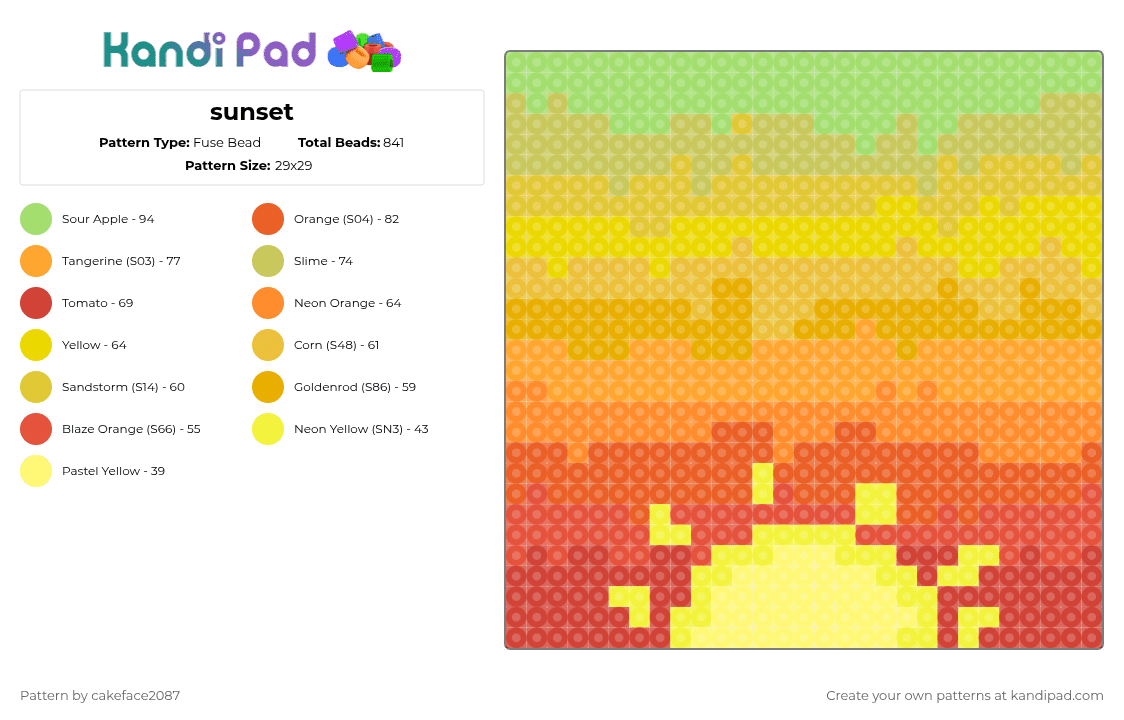 Kandi Pad

sunset

Pattern Type: Fuse Bead
Total Beads: 841
Pattern Size: 29x29

Sour Apple - 94
Tangerine (S03) - 77
Tomato - 69
Yellow - 64
Sandstorm (S14) - 60
Blaze Orange (S66) - 55
Pastel Yellow - 39

Orange (S04) - 82
Slime - 74
Neon Orange - 64
Corn (S48) - 61
Goldenrod (S86) - 59
Neon Yellow (SN3) - 43

Pattern by cakeface2087
Create your own patterns at kandipad.com